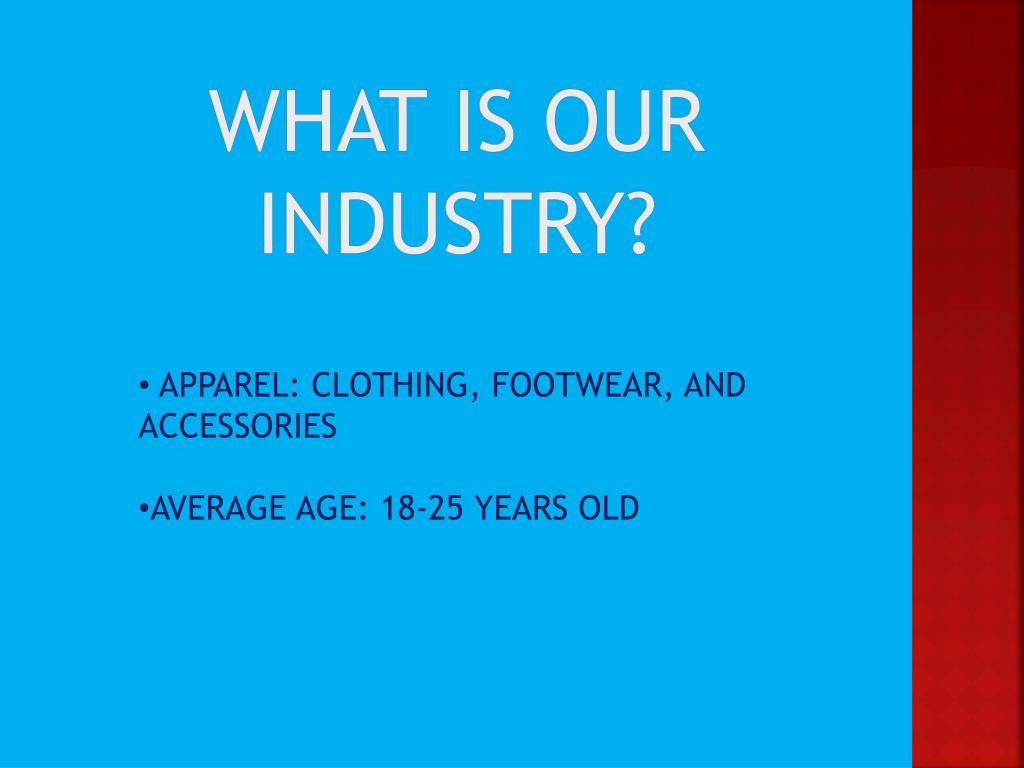 WHAT IS OUR INDUSTRY?

• APPAREL: CLOTHING, FOOTWEAR, AND ACCESSORIES

•AVERAGE AGE: 18-25 YEARS OLD